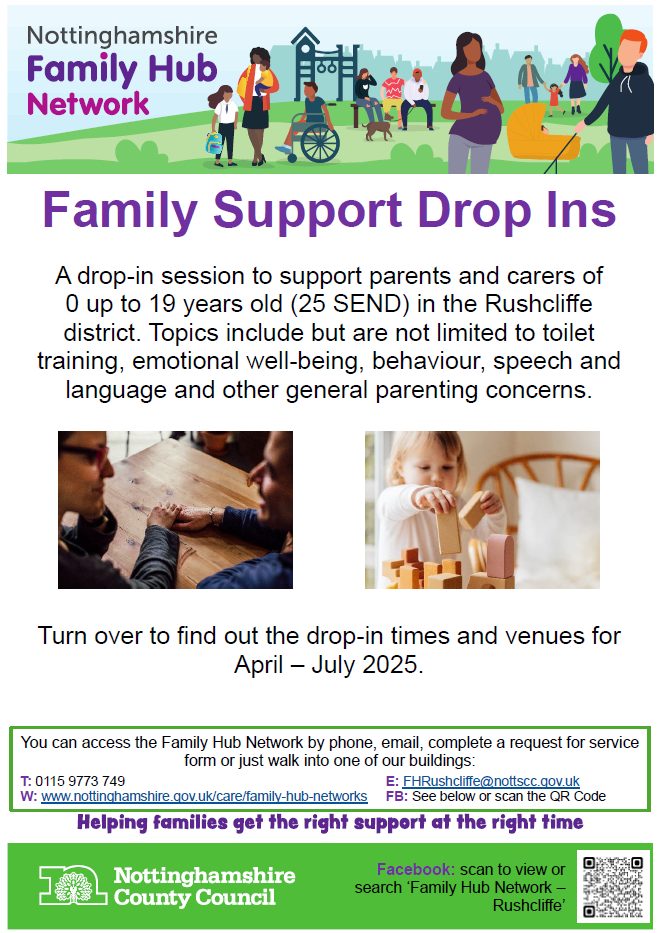 Nottinghamshire
Family Hub Network

Family Support Drop Ins

A drop-in session to support parents and carers of 0 up to 19 years old (25 SEND) in the Rushcliffe district. Topics include but are not limited to toilet training, emotional well-being, behaviour, speech and language and other general parenting concerns.

Turn over to find out the drop-in times and venues for April – July 2025.

You can access the Family Hub Network by phone, email, complete a request for service form or just walk into one of our buildings:

T: 0115 9773 749
W: www.nottinghamshire.gov.uk/care/family-hub-networks
E: FHRushcliffe@nottscc.gov.uk
FB: See below or scan the QR Code

Helping families get the right support at the right time

Nottinghamshire County Council

Facebook: scan to view or search 'Family Hub Network – Rushcliffe'